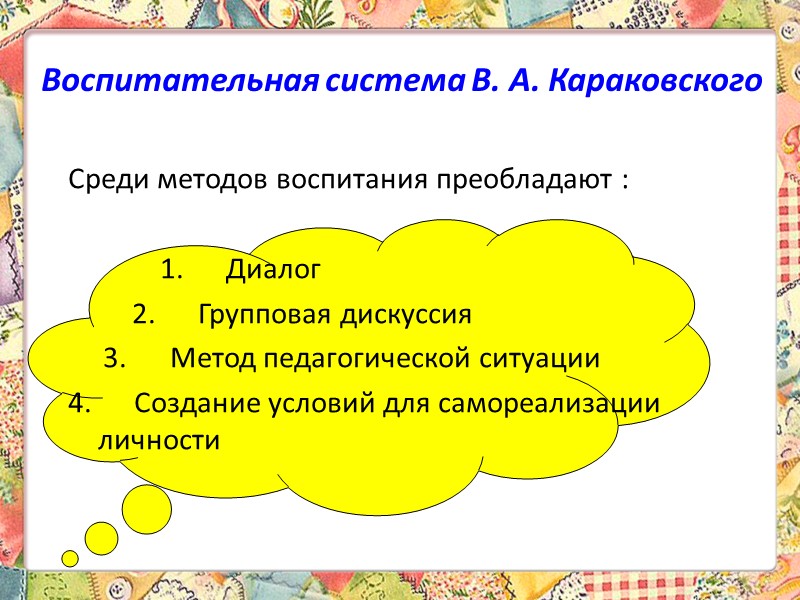 Воспитательная система В. А. Караковского

Среди методов воспитания преобладают :

1. Диалог
2. Групповая дискуссия
3. Метод педагогической ситуации
4. Создание условий для самореализации личности